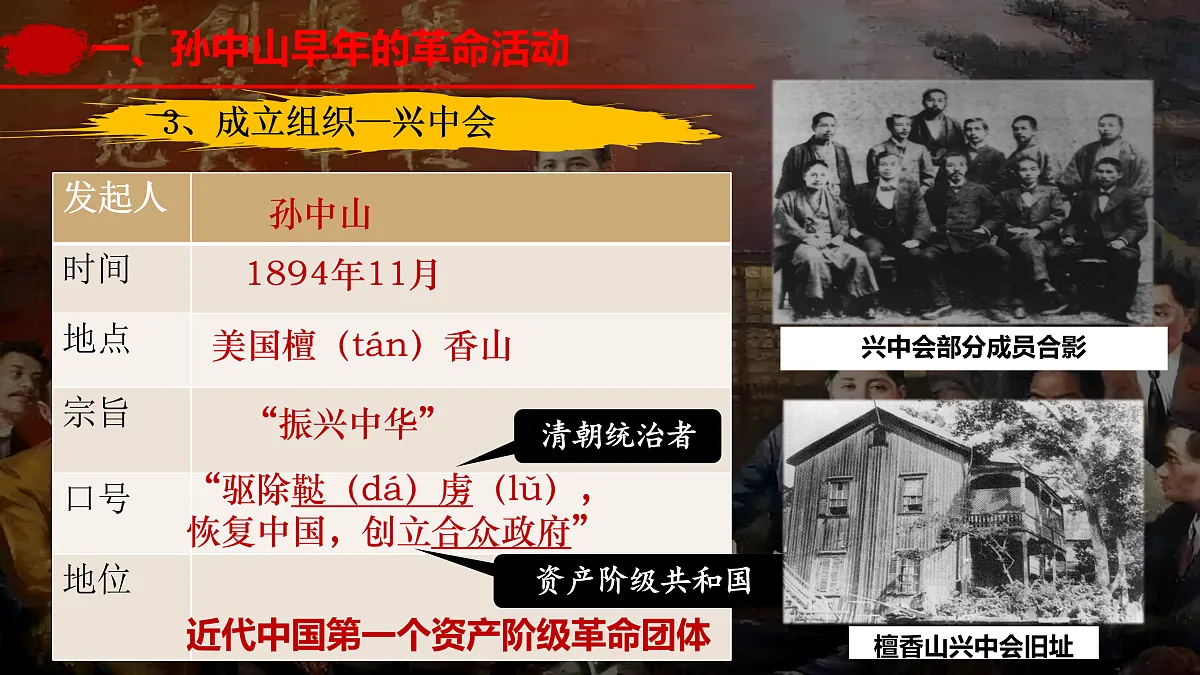 一、孙中山早年的革命活动

3、成立组织—兴中会

| 发起人 | 孙中山 |
|---|---|
| 时间 | 1894年11月 |
| 地点 | 美国檀（tán）香山 |
| 宗旨 | “振兴中华” |
| 口号 | “驱除鞑（dá）虏（lǔ），恢复中国，创立合众政府” |
| 地位 | 近代中国第一个资产阶级革命团体 |

清朝统治者

资产阶级共和国

兴中会部分成员合影

檀香山兴中会旧址